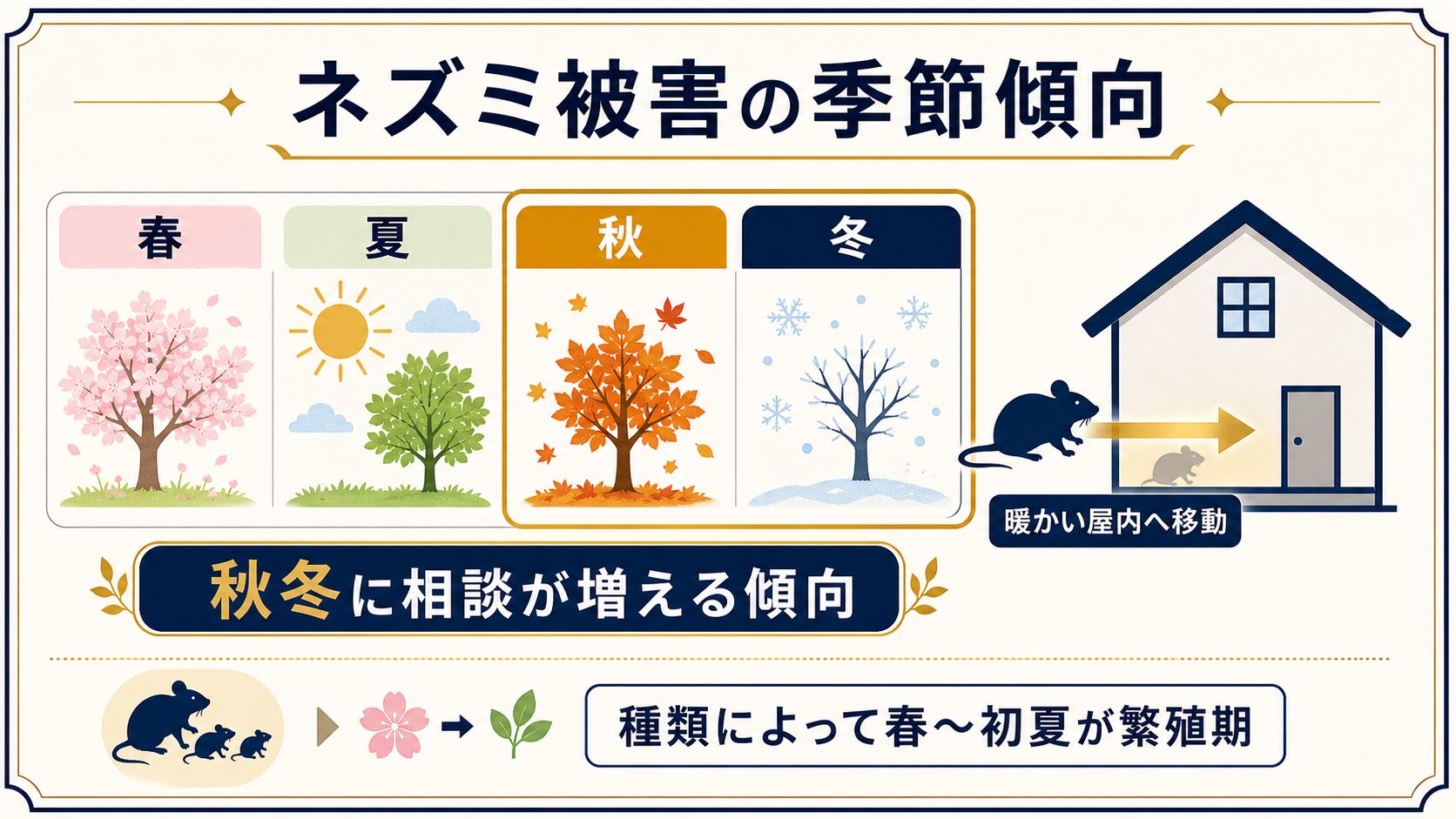 ネズミ被害の季節傾向

春

夏

秋

冬

暖かい屋内へ移動

秋冬に相談が増える傾向

種類によって春〜初夏が繁殖期